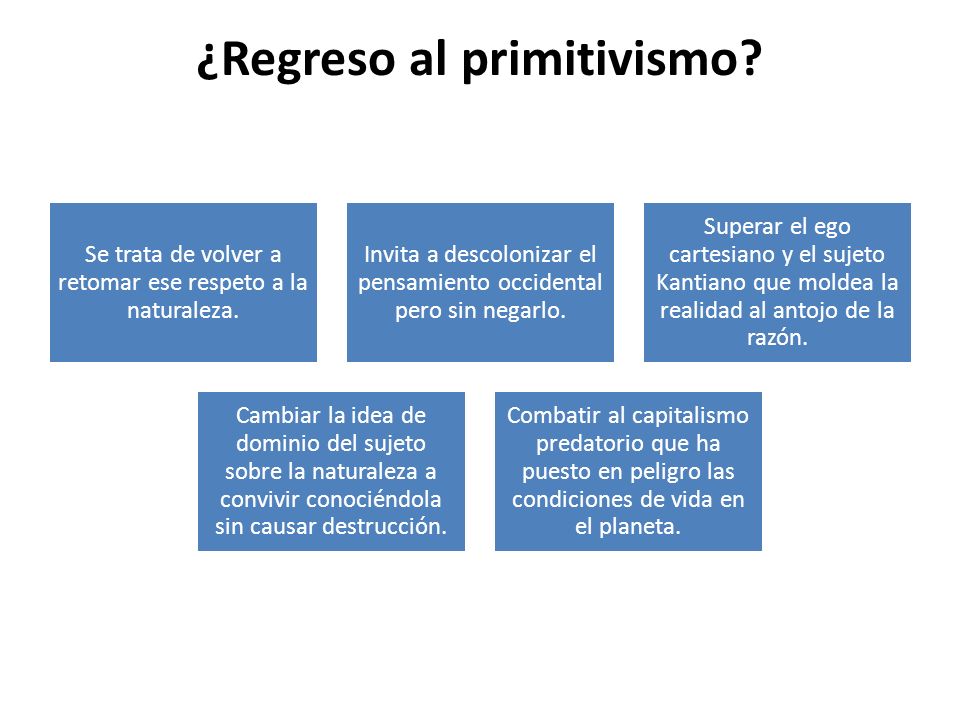 ¿Regreso al primitivismo?

Se trata de volver a retomar ese respeto a la naturaleza.

Invita a descolonizar el pensamiento occidental pero sin negarlo.

Superar el ego cartesiano y el sujeto Kantiano que moldea la realidad al antojo de la razón.

Cambiar la idea de dominio del sujeto sobre la naturaleza a convivir conociéndola sin causar destrucción.

Combatir al capitalismo predatorio que ha puesto en peligro las condiciones de vida en el planeta.